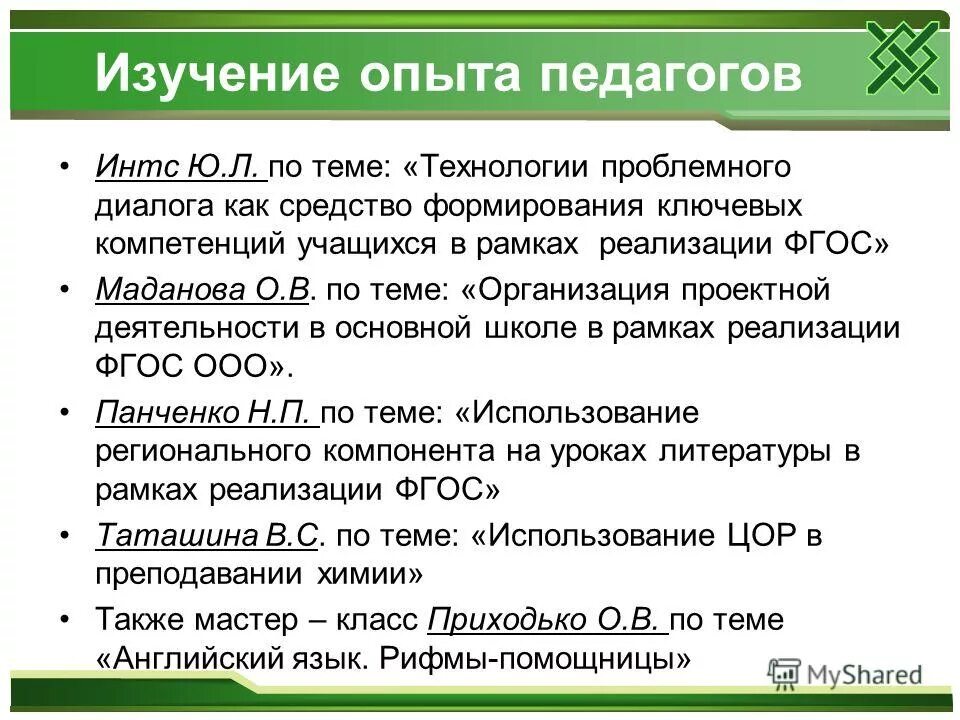 Изучение опыта педагогов

• Интс Ю.Л. по теме: «Технологии проблемного диалога как средство формирования ключевых компетенций учащихся в рамках реализации ФГОС»

• Маданова О.В. по теме: «Организация проектной деятельности в основной школе в рамках реализации ФГОС ООО».

• Панченко Н.П. по теме: «Использование регионального компонента на уроках литературы в рамках реализации ФГОС»

• Таташина В.С. по теме: «Использование ЦОР в преподавании химии»

• Также мастер – класс Приходько О.В. по теме «Английский язык. Рифмы-помощницы»

MyShared